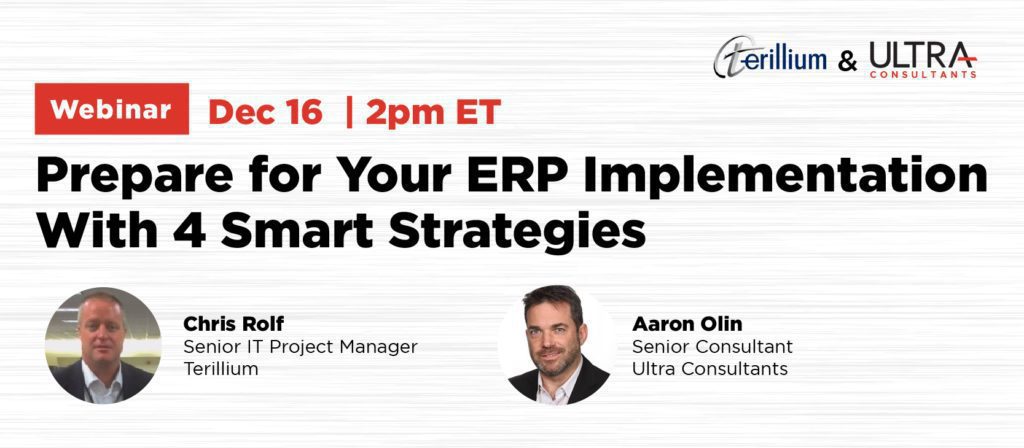 Terillium & ULTRA CONSULTANTS

Webinar Dec 16 | 2pm ET

Prepare for Your ERP Implementation With 4 Smart Strategies

Chris Rolf
Senior IT Project Manager
Terillium

Aaron Olin
Senior Consultant
Ultra Consultants